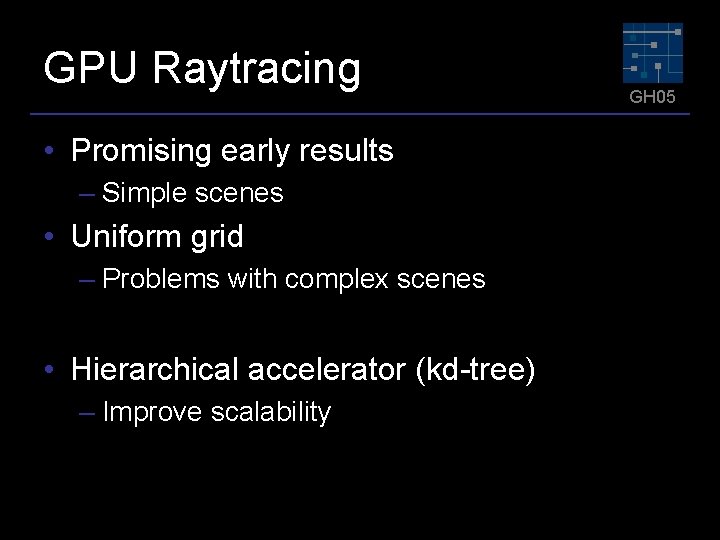 GPU Raytracing

GH05

• Promising early results
– Simple scenes
• Uniform grid
– Problems with complex scenes

• Hierarchical accelerator (kd-tree)
– Improve scalability